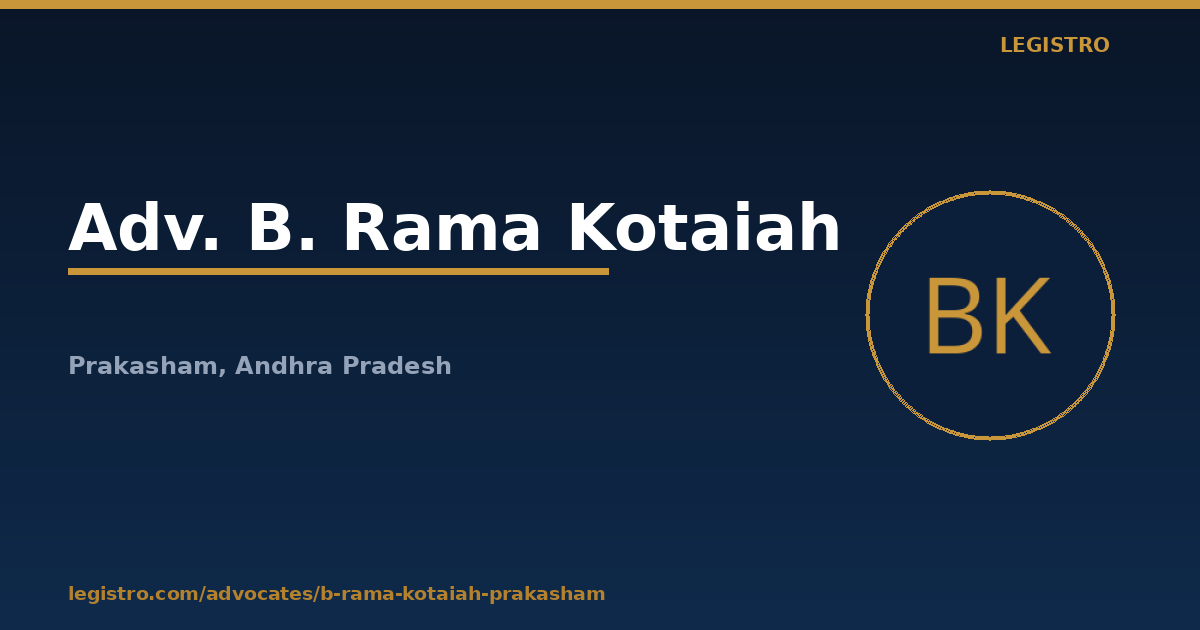 LEGISTRO

Adv. B. Rama Kotaiah

BK

Prakasham, Andhra Pradesh

legistro.com/advocates/b-rama-kotaiah-prakasham